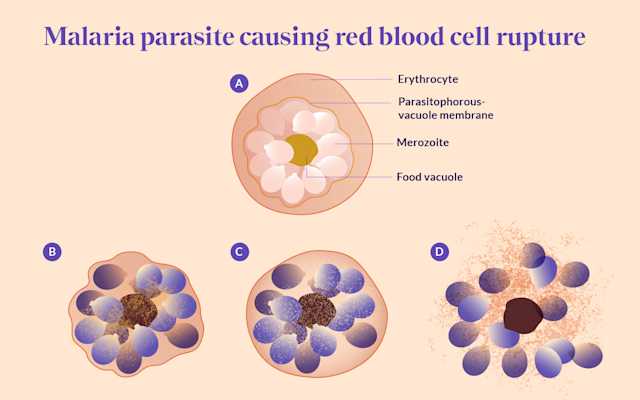 Malaria parasite causing red blood cell rupture

A

Erythrocyte

Parasitophorous-vacuole membrane

Merozoite

Food vacuole

B

C

D